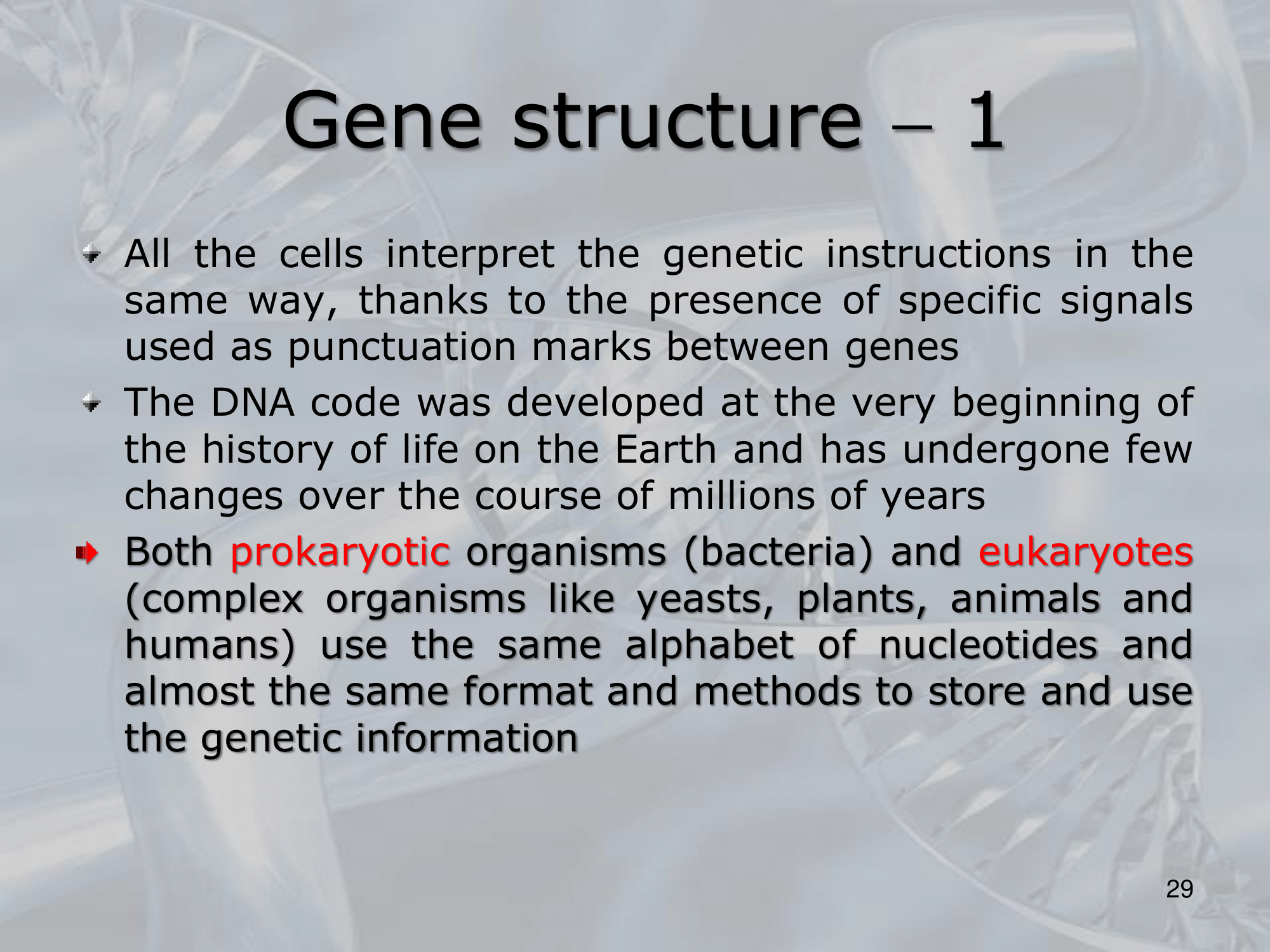 Gene structure – 1

All the cells interpret the genetic instructions in the same way, thanks to the presence of specific signals used as punctuation marks between genes

The DNA code was developed at the very beginning of the history of life on the Earth and has undergone few changes over the course of millions of years

Both prokaryotic organisms (bacteria) and eukaryotes (complex organisms like yeasts, plants, animals and humans) use the same alphabet of nucleotides and almost the same format and methods to store and use the genetic information

29